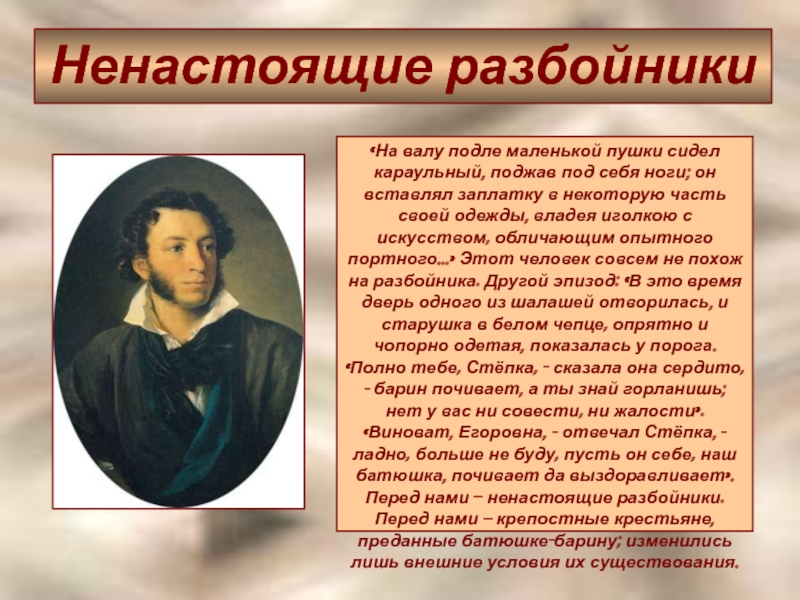 Ненастоящие разбойники

«На валу подле маленькой пушки сидел караульный, поджав под себя ноги; он вставлял заплатку в некоторую часть своей одежды, владея иголкою с искусством, обличающим опытного портного...» Этот человек совсем не похож на разбойника. Другой эпизод: «В это время дверь одного из шалашей отворилась, и старушка в белом чепце, опрятно и чопорно одетая, показалась у порога. «Полно тебе, Стёпка, - сказала она сердито, - барин почивает, а ты знай горланишь; нет у вас ни совести, ни жалости». «Виноват, Егоровна, - отвечал Стёпка, - ладно, больше не буду, пусть он себе, наш батюшка, почивает да выздоравливает». Перед нами – ненастоящие разбойники. Перед нами – крепостные крестьяне, преданные батюшке-барину; изменились лишь внешние условия их существования.